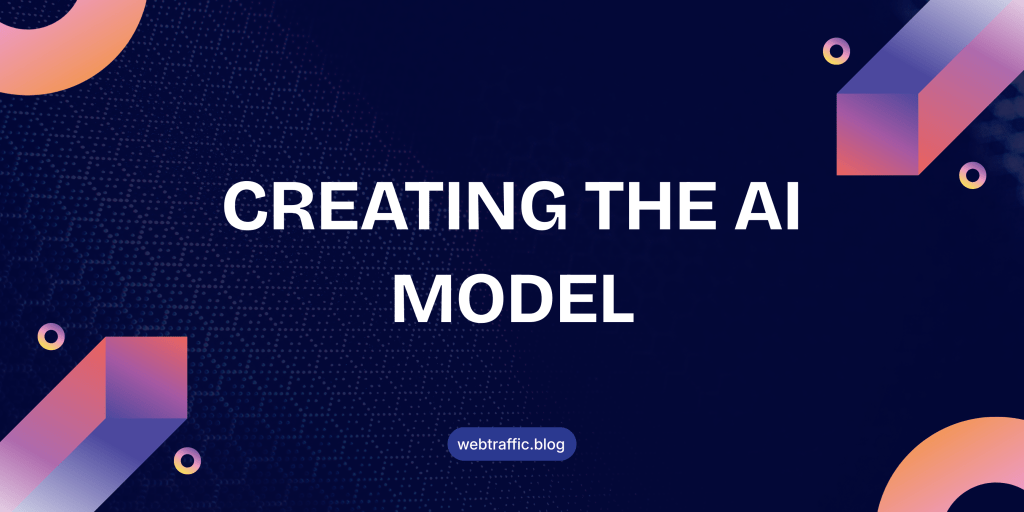 CREATING THE AI MODEL

webtraffic.blog